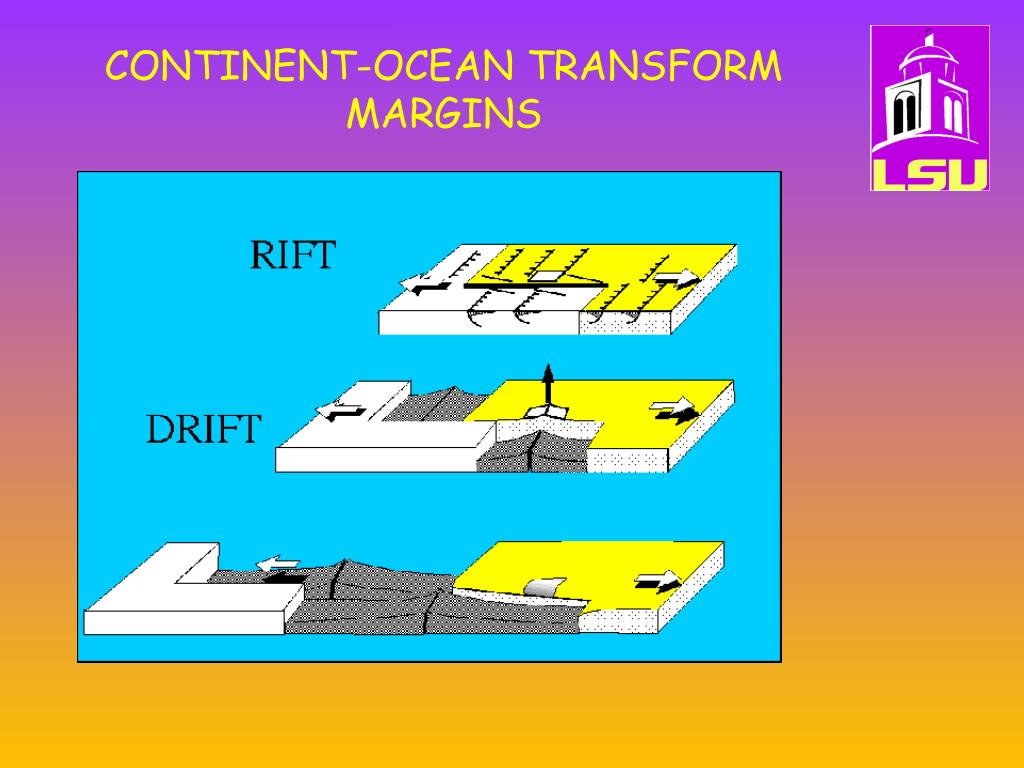 CONTINENT-OCEAN TRANSFORM MARGINS

LSU

RIFT

DRIFT